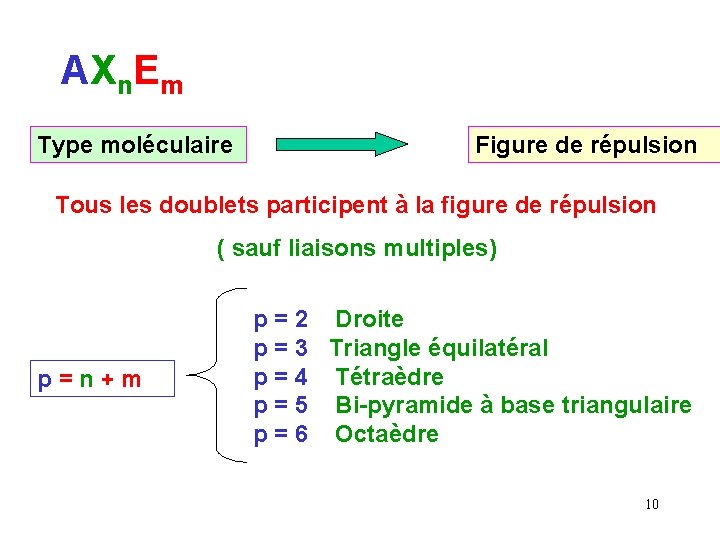 $AX_nE_m$

Type moléculaire

Figure de répulsion

Tous les doublets participent à la figure de répulsion

( sauf liaisons multiples)

p = n + m

p = 2 Droite
p = 3 Triangle équilatéral
p = 4 Tétraèdre
p = 5 Bi-pyramide à base triangulaire
p = 6 Octaèdre

10